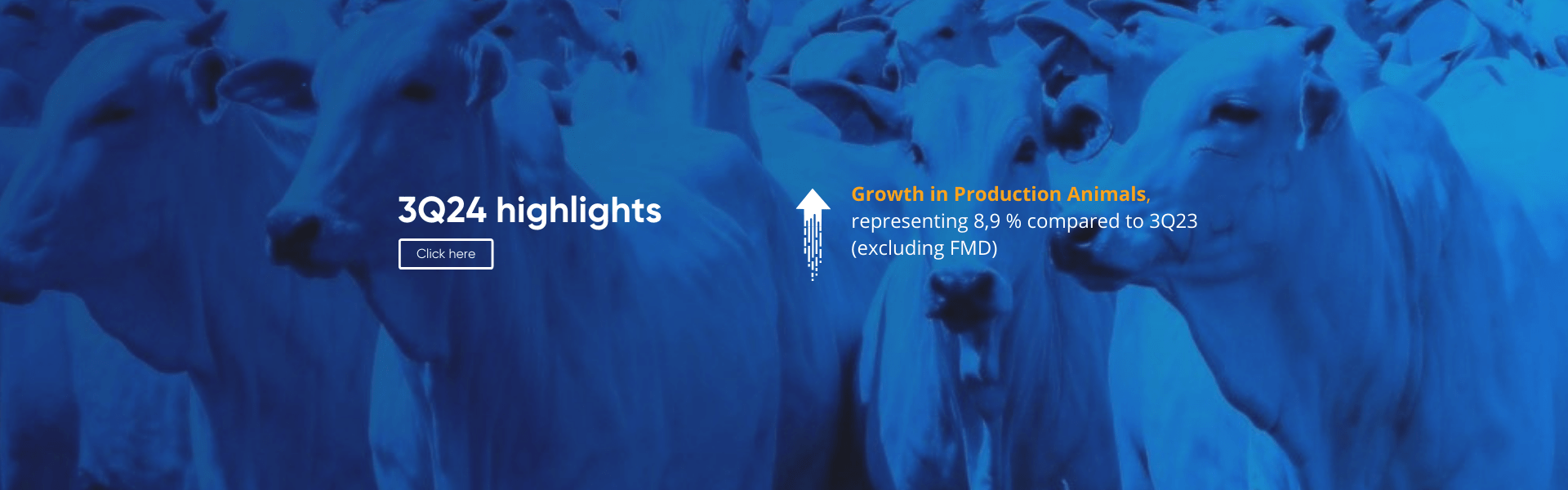 3Q24 highlights

Click here

Growth in Production Animals, representing 8,9 % compared to 3Q23 (excluding FMD)